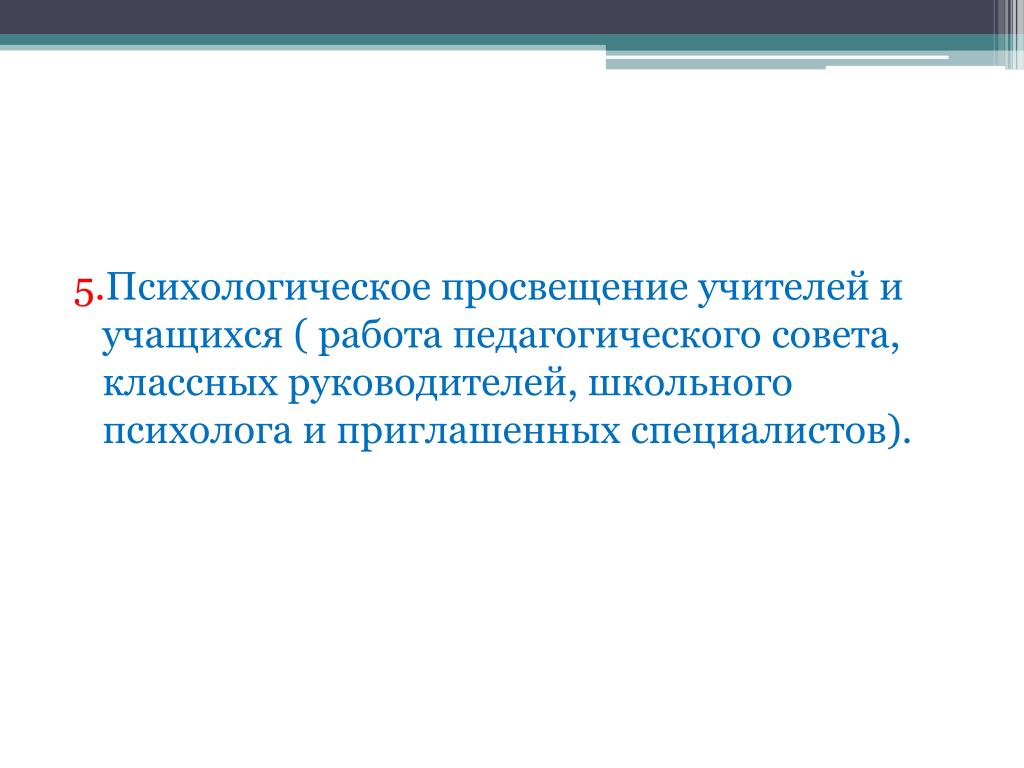 5.Психологическое просвещение учителей и учащихся ( работа педагогического совета, классных руководителей, школьного психолога и приглашенных специалистов).